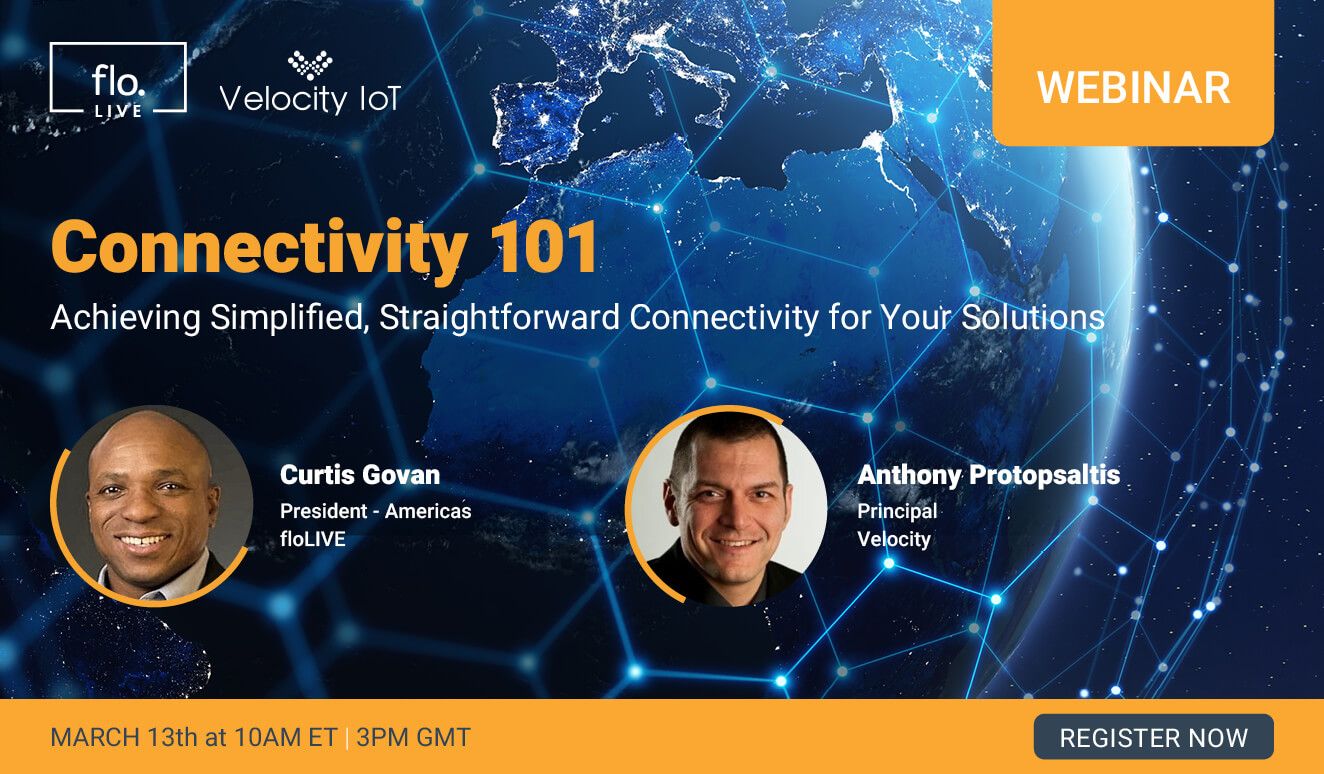 flo.
LIVE

Velocity IoT

WEBINAR

Connectivity 101

Achieving Simplified, Straightforward Connectivity for Your Solutions

Curtis Govan
President - Americas
floLIVE

Anthony Protopsaltis
Principal
Velocity

MARCH 13th at 10AM ET | 3PM GMT

REGISTER NOW